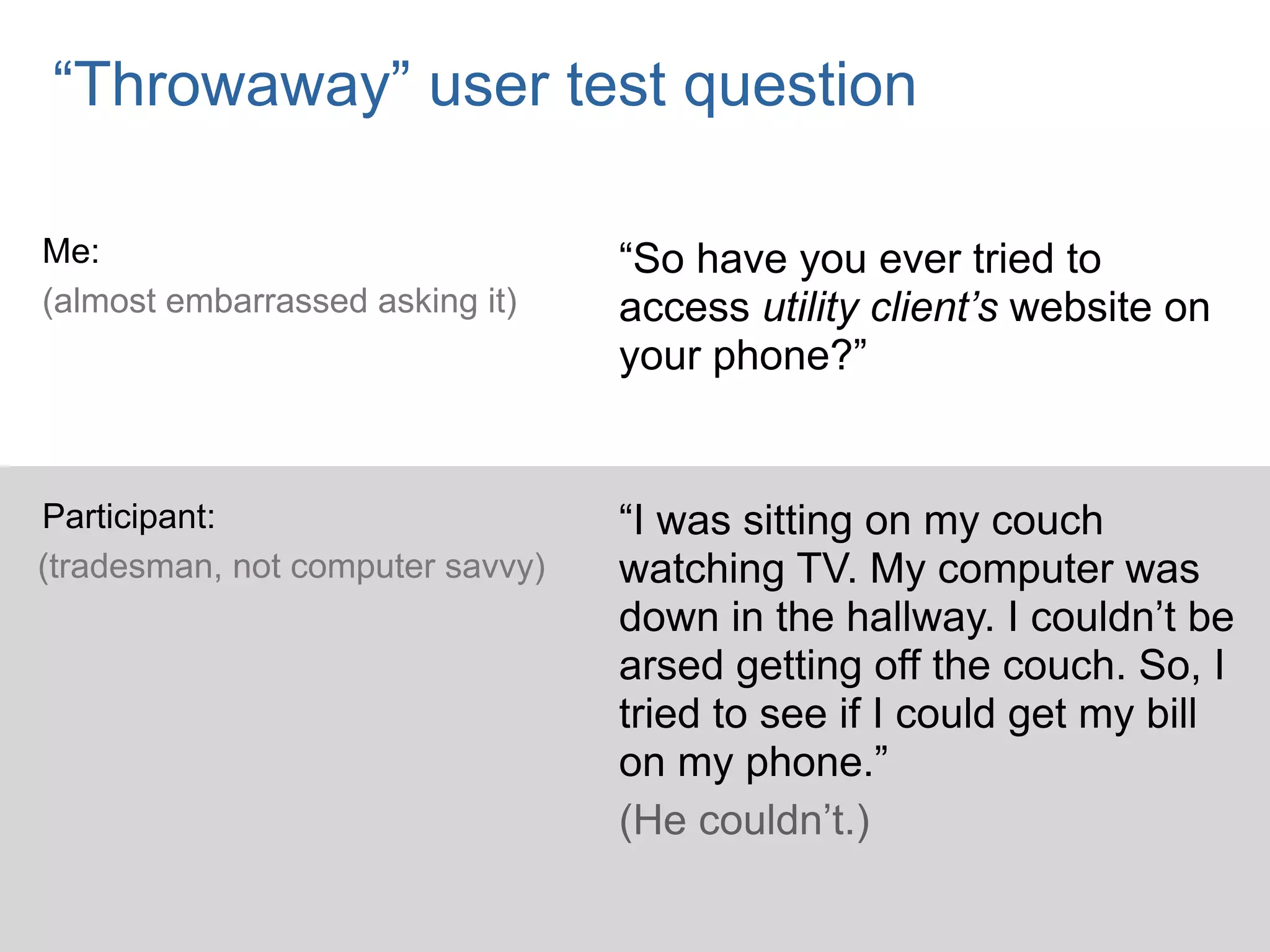 “Throwaway” user test question

Me:
(almost embarrassed asking it)

“So have you ever tried to access utility client’s website on your phone?”

Participant:
(tradesman, not computer savvy)

“I was sitting on my couch watching TV. My computer was down in the hallway. I couldn’t be arsed getting off the couch. So, I tried to see if I could get my bill on my phone.”

(He couldn’t.)